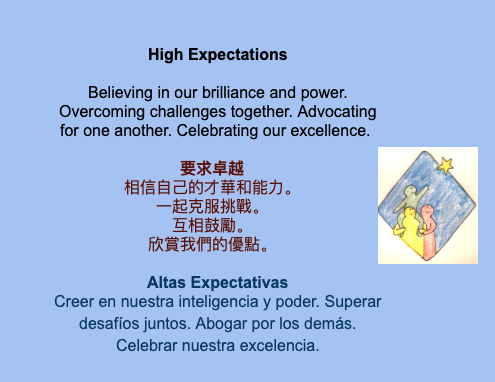 High Expectations

Believing in our brilliance and power. Overcoming challenges together. Advocating for one another. Celebrating our excellence.

要求卓越
相信自己的才華和能力。
一起克服挑戰。
互相鼓勵。
欣賞我們的優點。

Altas Expectativas
Creer en nuestra inteligencia y poder. Superar desafíos juntos. Abogar por los demás. Celebrar nuestra excelencia.